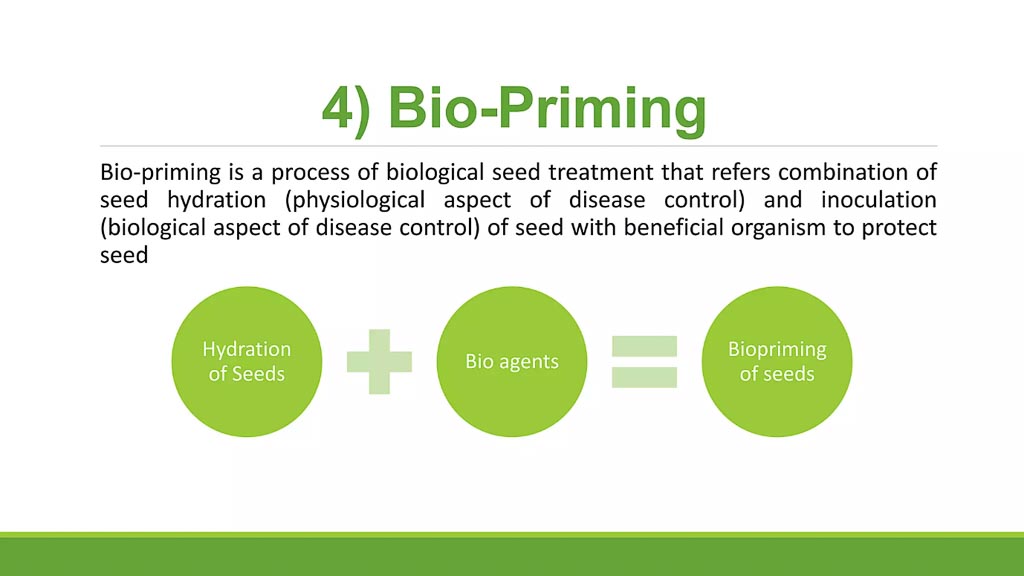 4) Bio-Priming

Bio-priming is a process of biological seed treatment that refers combination of seed hydration (physiological aspect of disease control) and inoculation (biological aspect of disease control) of seed with beneficial organism to protect seed

Hydration of Seeds

Bio agents

Biopriming of seeds